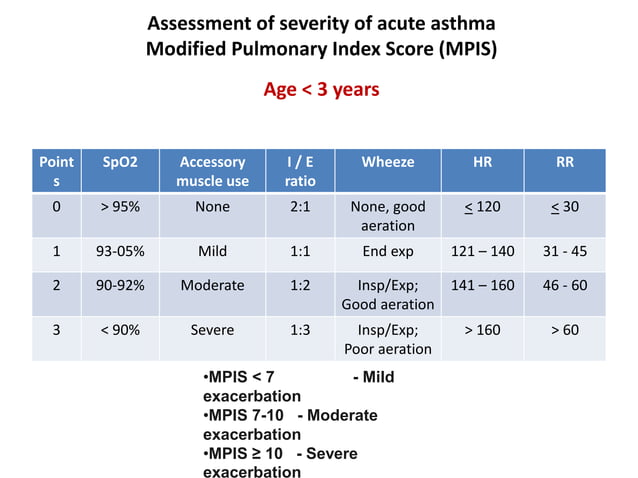 Assessment of severity of acute asthma
Modified Pulmonary Index Score (MPIS)

Age < 3 years

| Points | SpO2 | Accessory muscle use | I / E ratio | Wheeze | HR | RR |
|---|---|---|---|---|---|---|
| 0 | > 95% | None | 2:1 | None, good aeration | $\leq$ 120 | $\leq$ 30 |
| 1 | 93-05% | Mild | 1:1 | End exp | 121 – 140 | 31 - 45 |
| 2 | 90-92% | Moderate | 1:2 | Insp/Exp; Good aeration | 141 – 160 | 46 - 60 |
| 3 | < 90% | Severe | 1:3 | Insp/Exp; Poor aeration | > 160 | > 60 |

•MPIS < 7 - Mild exacerbation
•MPIS 7-10 - Moderate exacerbation
•MPIS ≥ 10 - Severe exacerbation